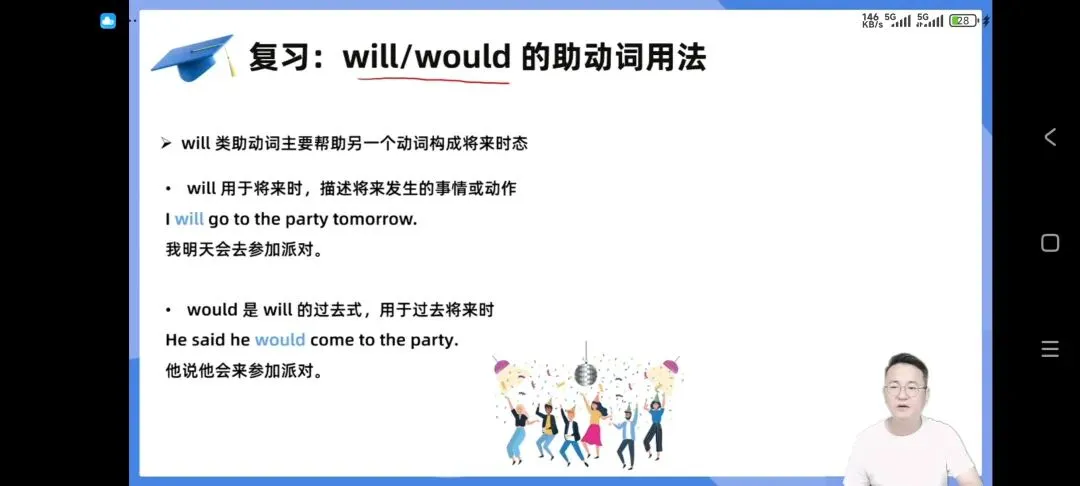 146 KB/s 5G 5G 28

复习：will/would 的助动词用法

➢ will 类助动词主要帮助另一个动词构成将来时态

• will 用于将来时，描述将来发生的事情或动作
I will go to the party tomorrow.
我明天会去参加派对。

• would 是 will 的过去式，用于过去将来时
He said he would come to the party.
他说他会来参加派对。